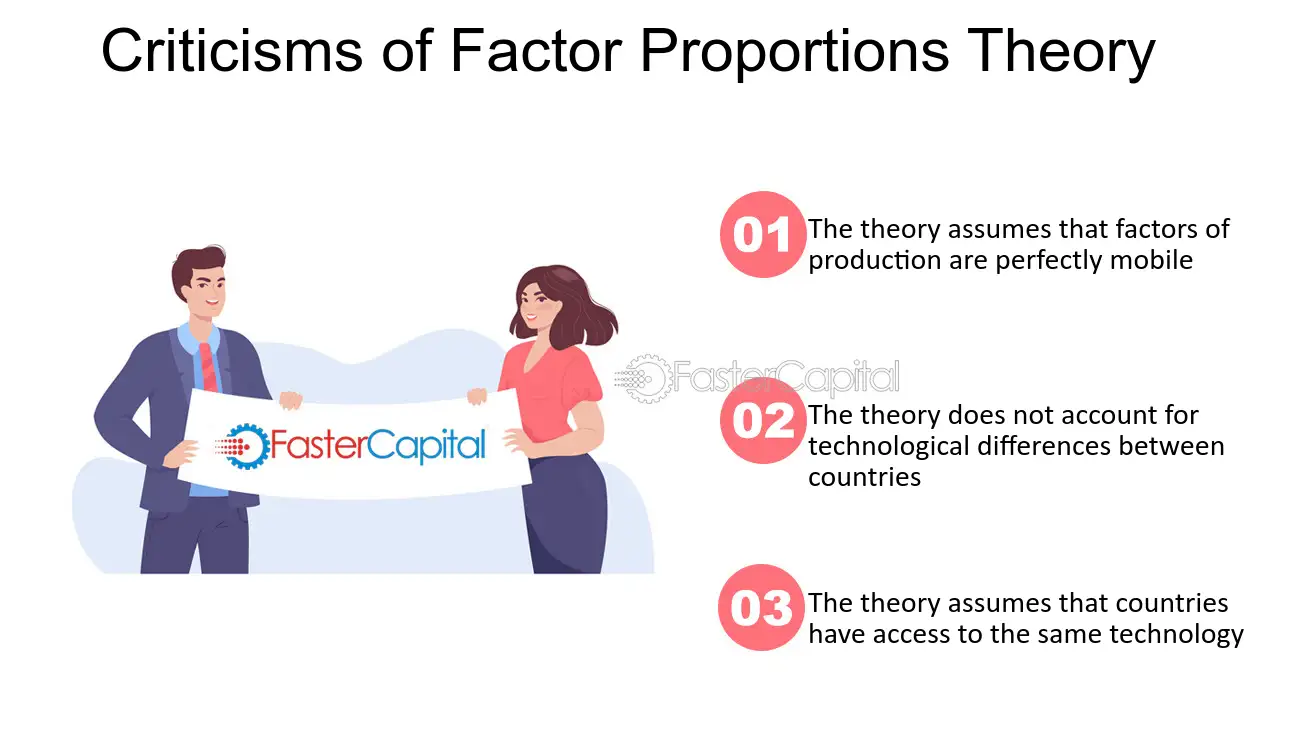 Criticisms of Factor Proportions Theory

FasterCapital

01 The theory assumes that factors of production are perfectly mobile

02 The theory does not account for technological differences between countries

03 The theory assumes that countries have access to the same technology

FasterCapital